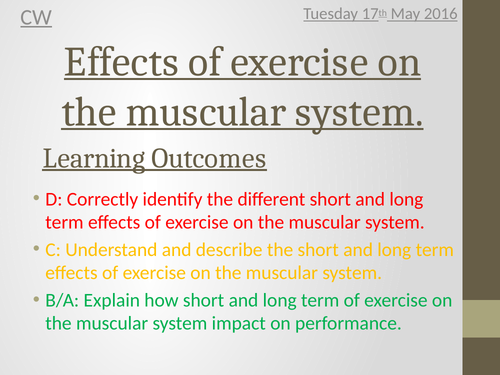 CW

Tuesday 17th May 2016

Effects of exercise on the muscular system.

Learning Outcomes

• D: Correctly identify the different short and long term effects of exercise on the muscular system.
• C: Understand and describe the short and long term effects of exercise on the muscular system.
• B/A: Explain how short and long term of exercise on the muscular system impact on performance.